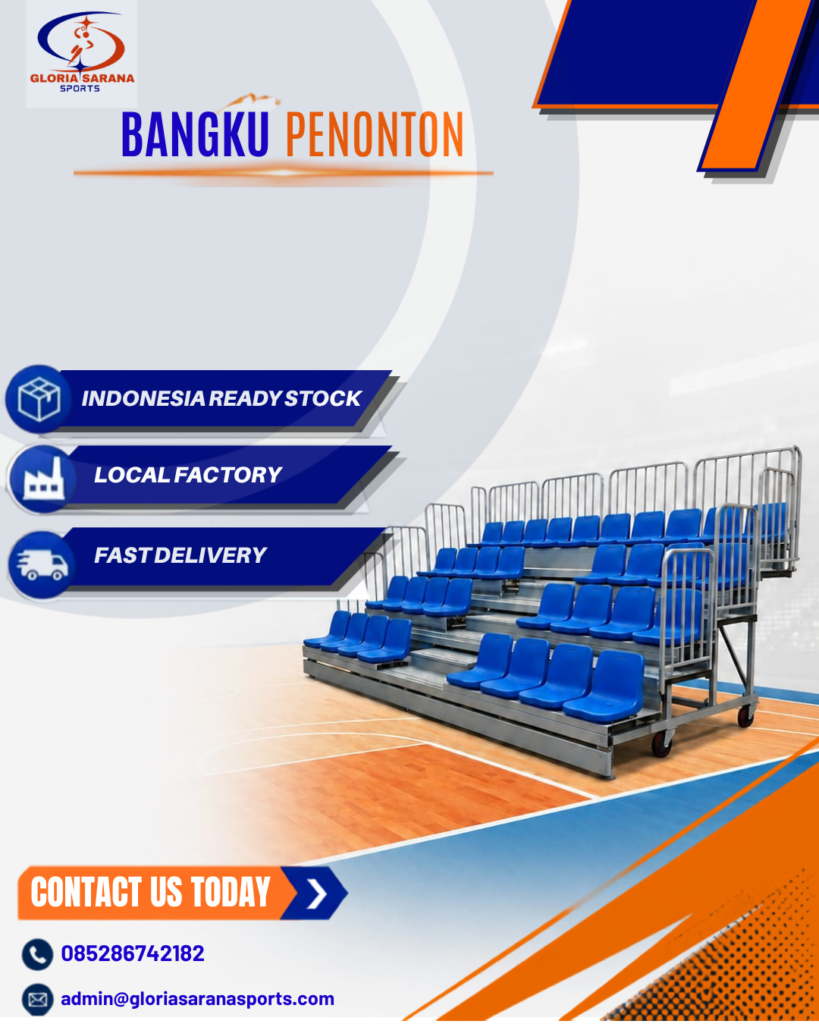 GLORIA SARANA SPORTS

BANGKU PENONTON

INDONESIA READY STOCK

LOCAL FACTORY

FAST DELIVERY

CONTACT US TODAY

085286742182

admin@gloriasaranasports.com